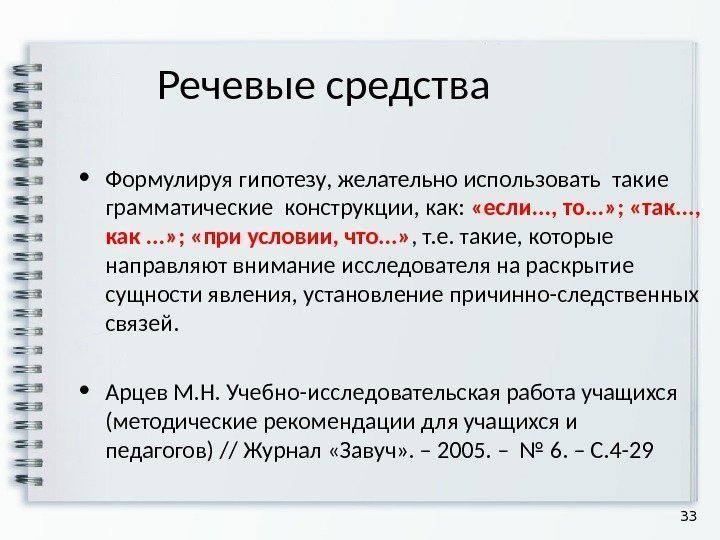 Речевые средства

• Формулируя гипотезу, желательно использовать такие грамматические конструкции, как: «если…, то…»; «так…, как …»; «при условии, что…», т.е. такие, которые направляют внимание исследователя на раскрытие сущности явления, установление причинно-следственных связей.

• Арцев М.Н. Учебно-исследовательская работа учащихся (методические рекомендации для учащихся и педагогов) // Журнал «Завуч». – 2005. – № 6. – С.4-29

33